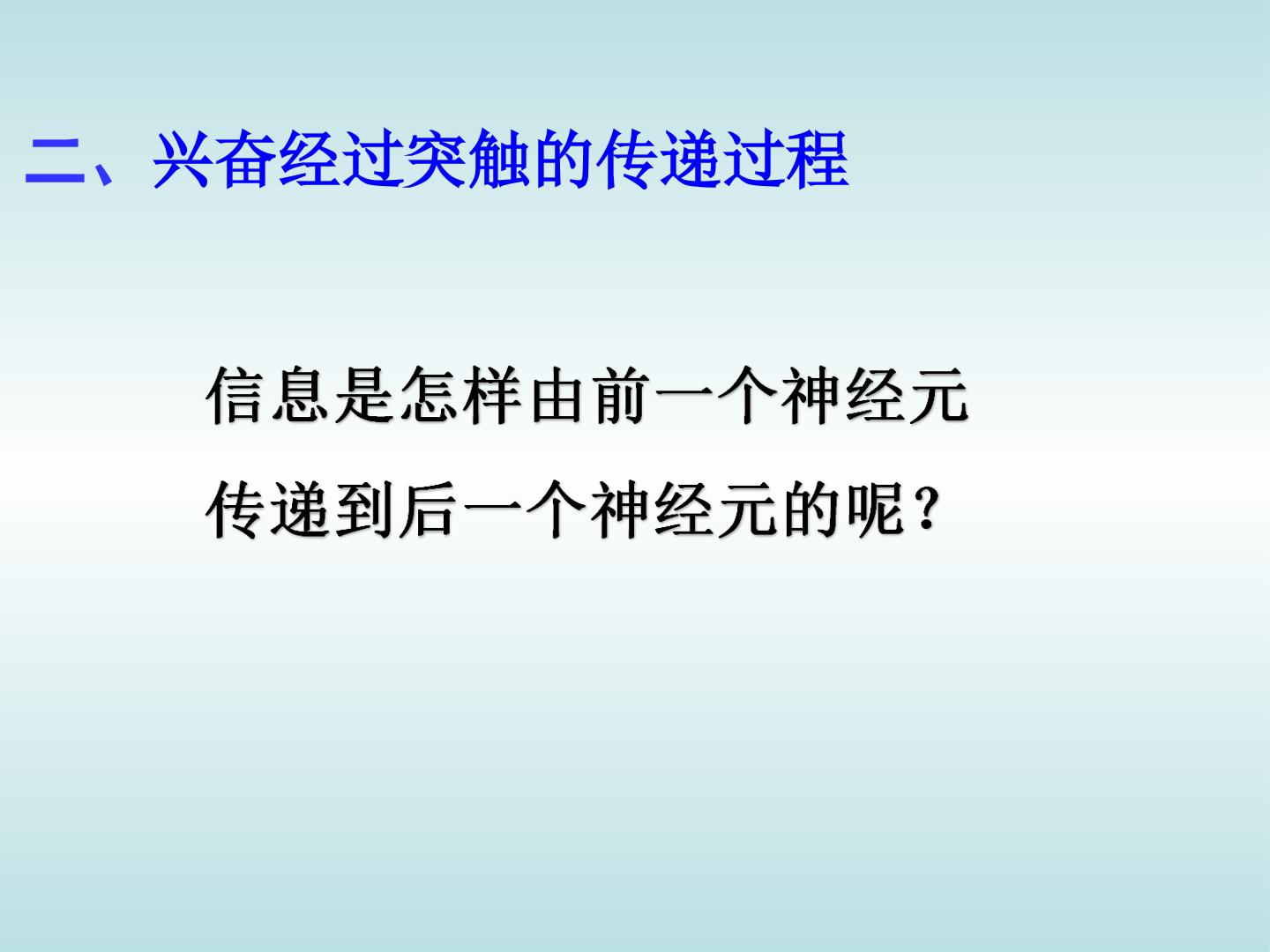 二、兴奋经过突触的传递过程

信息是怎样由前一个神经元传递到后一个神经元的呢？